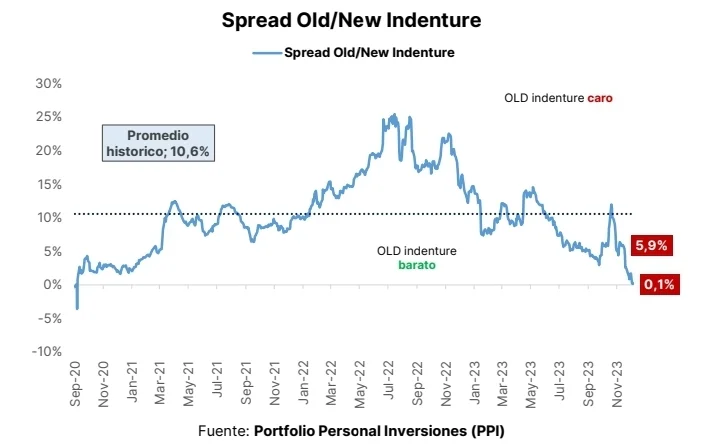 Spread Old/New Indenture

Spread Old/New Indenture

30%
25%
20%
15%
10%
5%
0%
-5%
-10%

Promedio historico; 10,6%

OLD indenture caro

OLD indenture barato

5,9%

0,1%

Sep-20 Nov-20 Jan-21 Mar-21 May-21 Jul-21 Sep-21 Nov-21 Jan-22 Mar-22 May-22 Jul-22 Sep-22 Nov-22 Jan-23 Mar-23 May-23 Jul-23 Sep-23 Nov-23

Fuente: Portfolio Personal Inversiones (PPI)